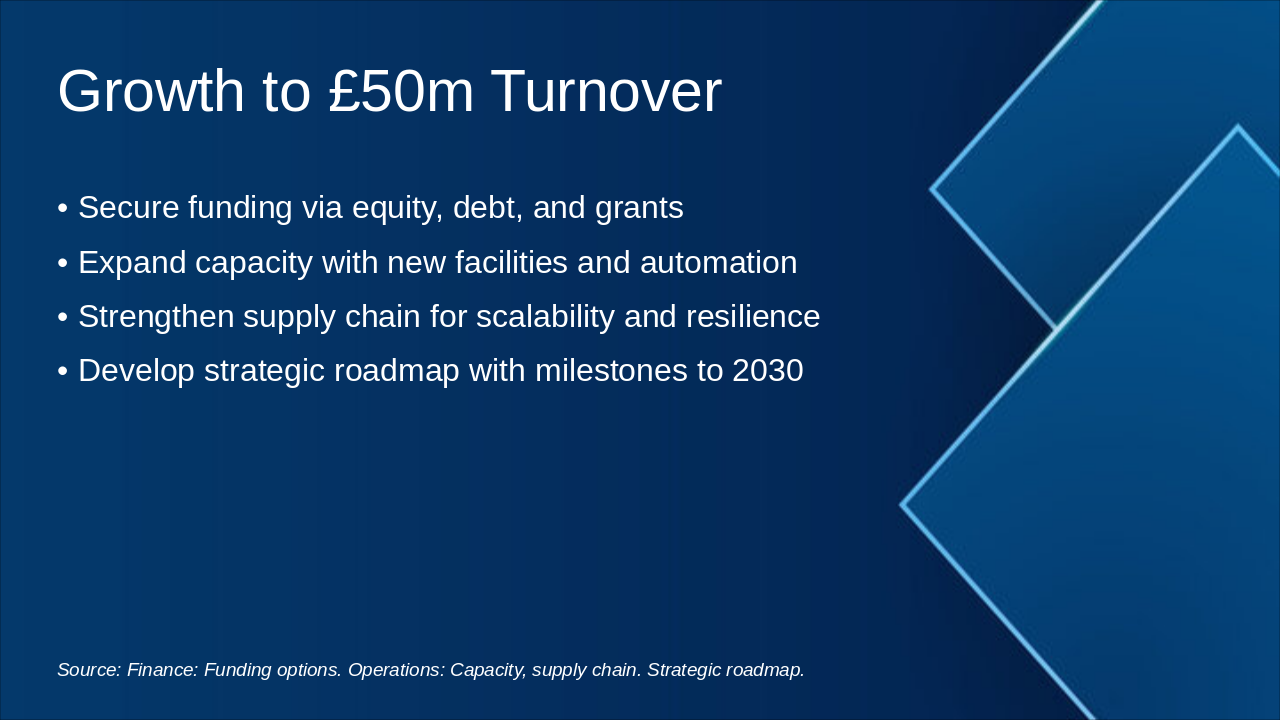 Growth to £50m Turnover

• Secure funding via equity, debt, and grants
• Expand capacity with new facilities and automation
• Strengthen supply chain for scalability and resilience
• Develop strategic roadmap with milestones to 2030

Source: Finance: Funding options. Operations: Capacity, supply chain. Strategic roadmap.